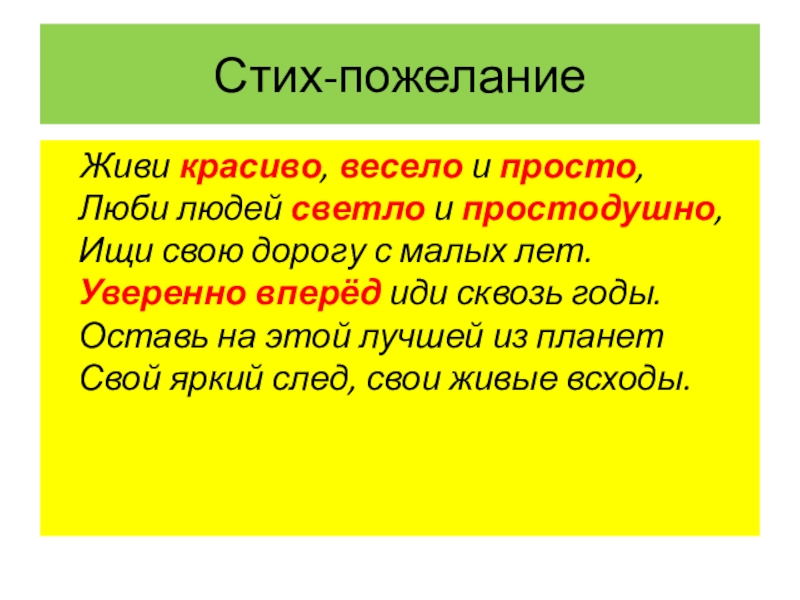 Стих-пожелание

Живи красиво, весело и просто,
Люби людей светло и простодушно,
Ищи свою дорогу с малых лет.
Уверенно вперёд иди сквозь годы.
Оставь на этой лучшей из планет
Свой яркий след, свои живые всходы.